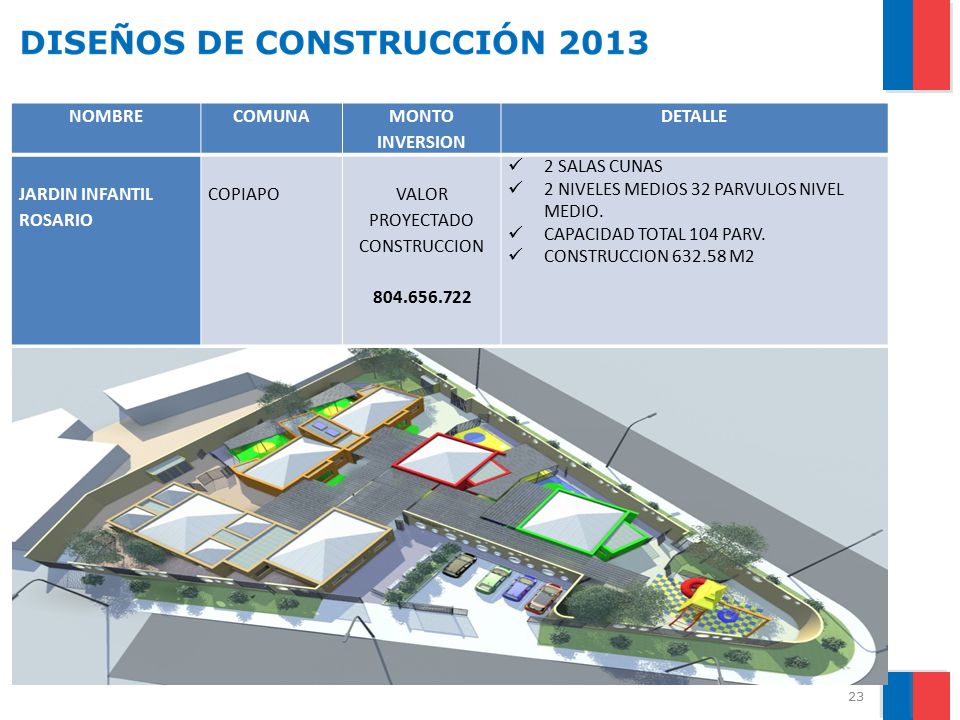 DISEÑOS DE CONSTRUCCIÓN 2013

| NOMBRE | COMUNA | MONTO INVERSION | DETALLE |
|---|---|---|---|
| JARDIN INFANTIL ROSARIO | COPIAPO | VALOR PROYECTADO CONSTRUCCION 804.656.722 | ✓ 2 SALAS CUNAS ✓ 2 NIVELES MEDIOS 32 PARVULOS NIVEL MEDIO. ✓ CAPACIDAD TOTAL 104 PARV. ✓ CONSTRUCCION 632.58 M2 |

23